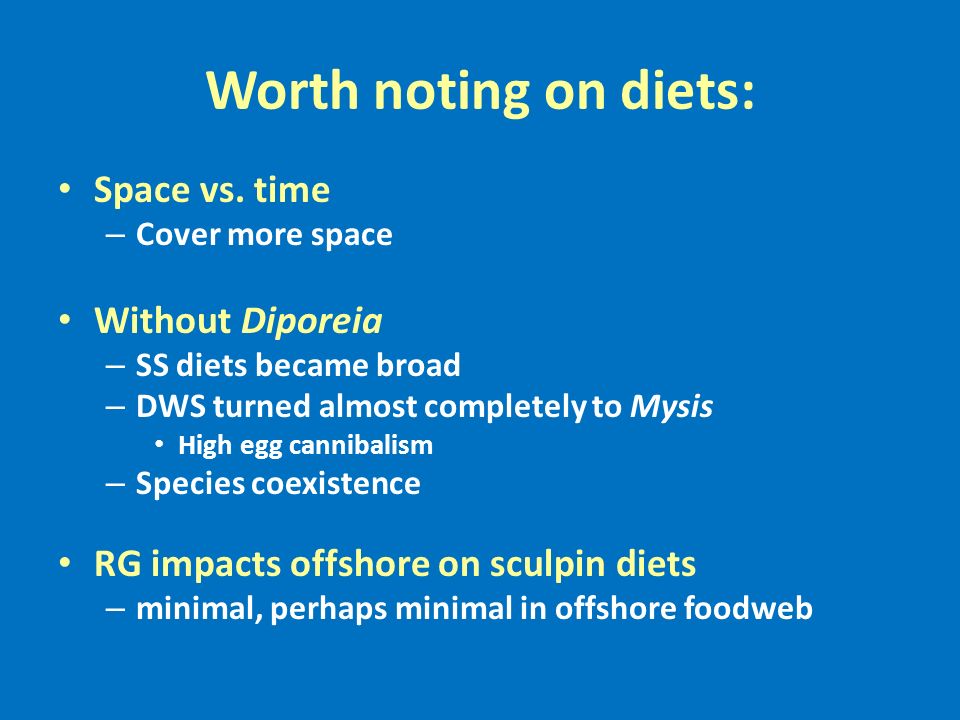 Worth noting on diets:

• Space vs. time
– Cover more space

• Without Diporeia
– SS diets became broad
– DWS turned almost completely to Mysis
• High egg cannibalism
– Species coexistence

• RG impacts offshore on sculpin diets
– minimal, perhaps minimal in offshore foodweb